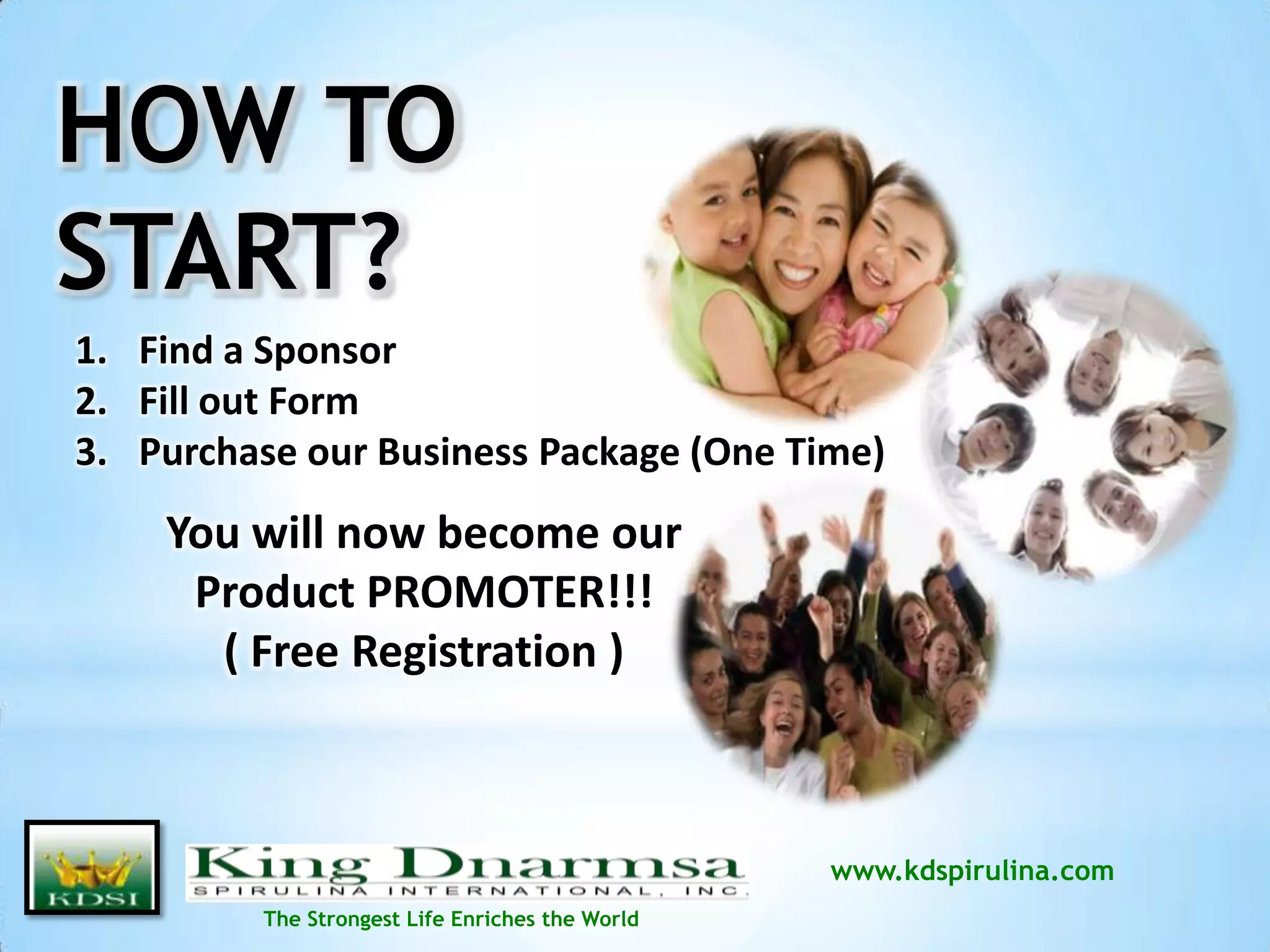 HOW TO START?

1. Find a Sponsor
2. Fill out Form
3. Purchase our Business Package (One Time)

You will now become our Product PROMOTER!!! ( Free Registration )

KDSI

King Dnarmsa
SPIRULINA INTERNATIONAL, INC.

The Strongest Life Enriches the World

www.kdspirulina.com